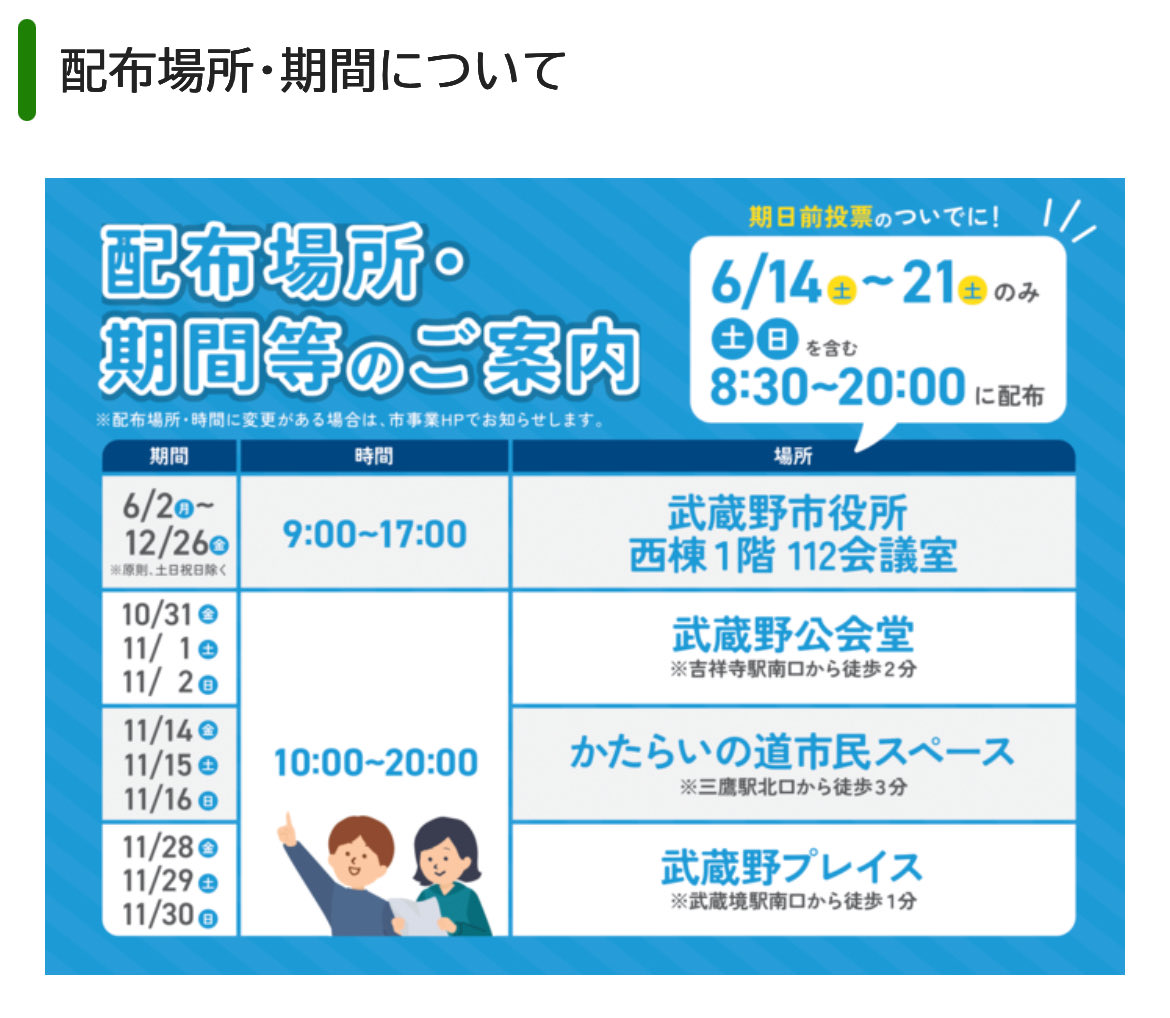 配布場所・期間について

配布場所・期間等のご案内

※配布場所・時間に変更がある場合は、市事業HPでお知らせします。

期日前投票のついでに！

6/14土～21土のみ 土日を含む 8:30~20:00に配布

| 期間 | 時間 | 場所 |
|---|---|---|
| 6/2月～12/26金 ※原則、土日祝日除く | 9:00~17:00 | 武蔵野市役所 西棟1階 112会議室 |
| 10/31金 11/ 1土 11/ 2日 | 10:00~20:00 | 武蔵野公会堂 ※吉祥寺駅南口から徒歩2分 |
| 11/14金 11/15土 11/16日 | 10:00~20:00 | かたらいの道市民スペース ※三鷹駅北口から徒歩3分 |
| 11/28金 11/29土 11/30日 | 10:00~20:00 | 武蔵野プレイス ※武蔵境駅南口から徒歩1分 |